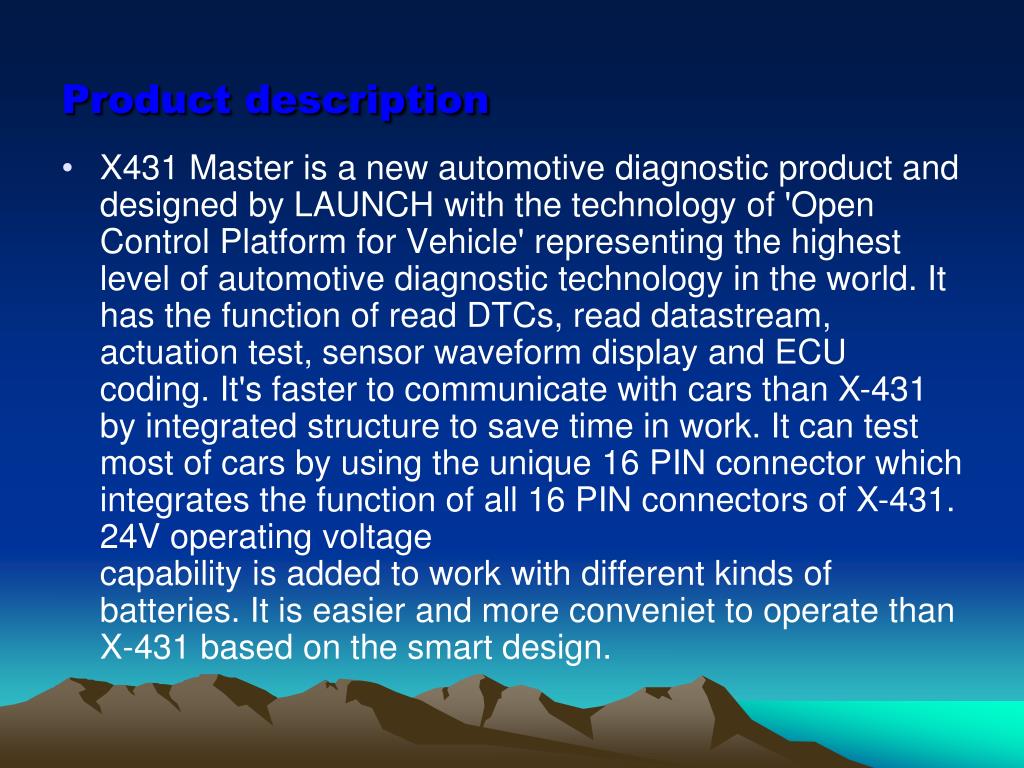 Product description

• X431 Master is a new automotive diagnostic product and designed by LAUNCH with the technology of 'Open Control Platform for Vehicle' representing the highest level of automotive diagnostic technology in the world. It has the function of read DTCs, read datastream, actuation test, sensor waveform display and ECU coding. It's faster to communicate with cars than X-431 by integrated structure to save time in work. It can test most of cars by using the unique 16 PIN connector which integrates the function of all 16 PIN connectors of X-431. 24V operating voltage
capability is added to work with different kinds of batteries. It is easier and more conveniet to operate than X-431 based on the smart design.